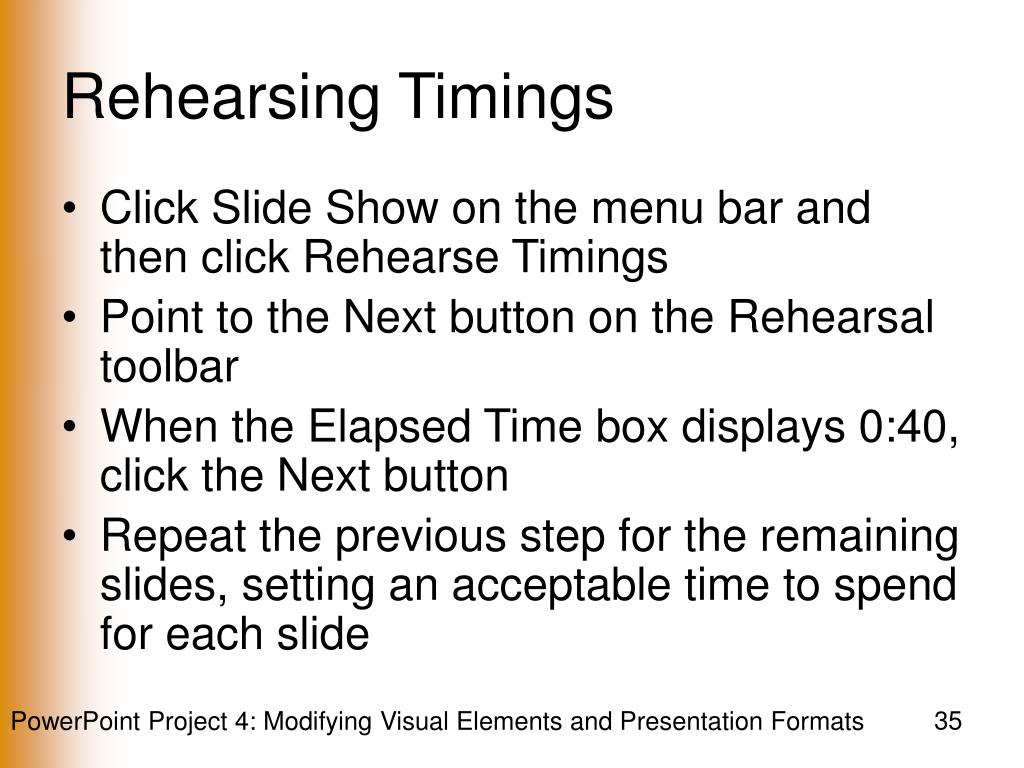 Rehearsing Timings

• Click Slide Show on the menu bar and then click Rehearse Timings
• Point to the Next button on the Rehearsal toolbar
• When the Elapsed Time box displays 0:40, click the Next button
• Repeat the previous step for the remaining slides, setting an acceptable time to spend for each slide

PowerPoint Project 4: Modifying Visual Elements and Presentation Formats 35